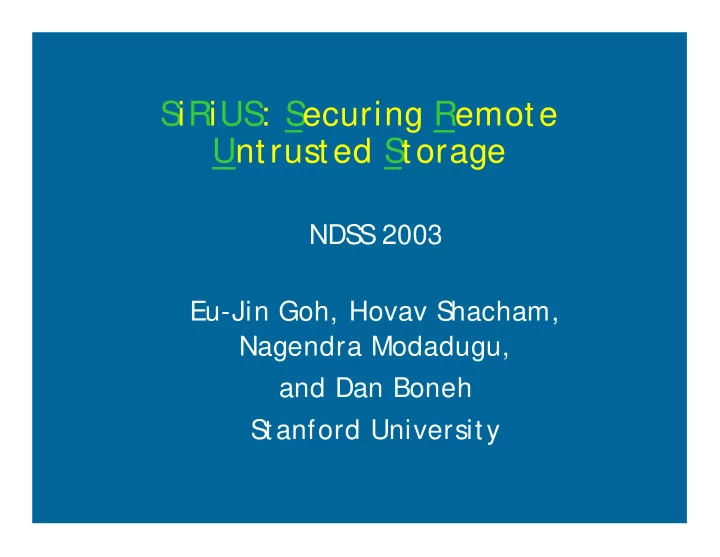 SiRiUS: Securing Remote Untrusted Storage

NDSS 2003

Eu-Jin Goh, Hovav Shacham, Nagendra Modadugu, and Dan Boneh

Stanford University